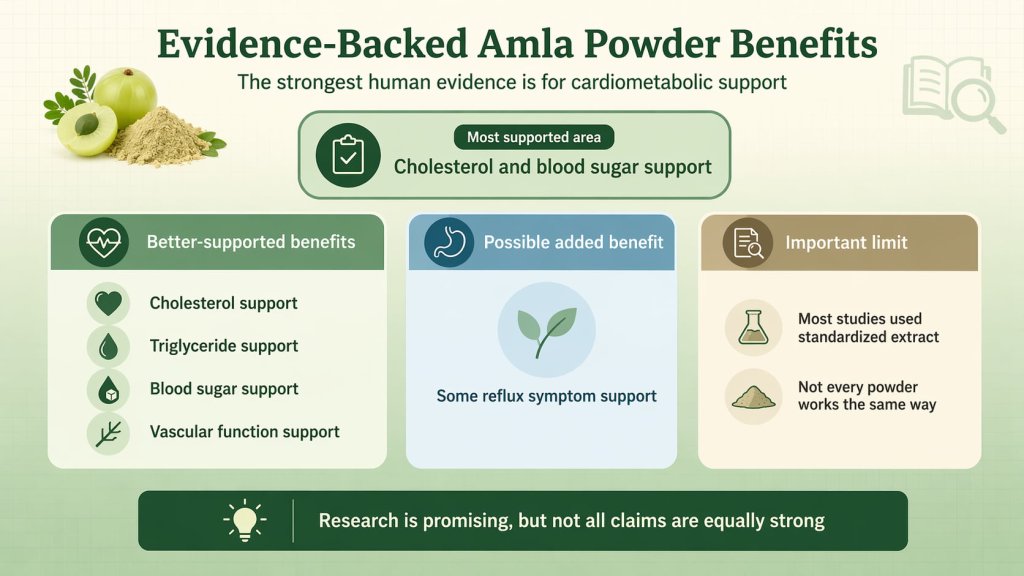 Evidence-Backed Amla Powder Benefits

The strongest human evidence is for cardiometabolic support

Most supported area

Cholesterol and blood sugar support

Better-supported benefits

Cholesterol support

Triglyceride support

Blood sugar support

Vascular function support

Possible added benefit

Some reflux symptom support

Important limit

Most studies used standardized extract

Not every powder works the same way

Research is promising, but not all claims are equally strong